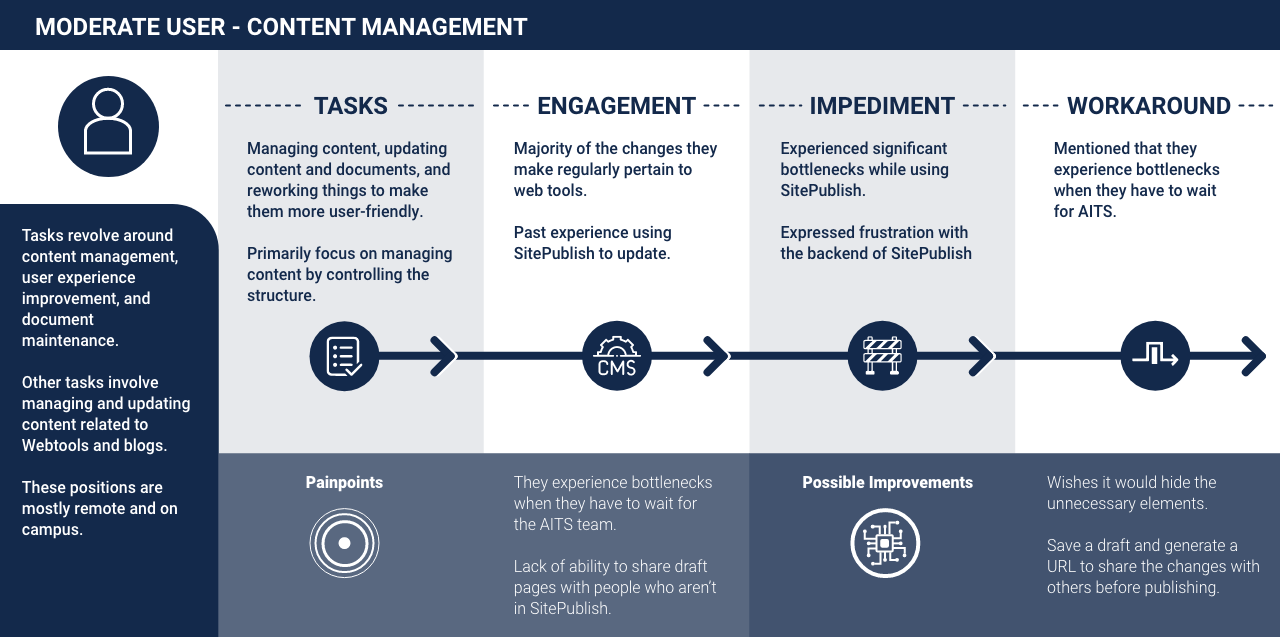 MODERATE USER - CONTENT MANAGEMENT

Tasks revolve around content management, user experience improvement, and document maintenance.

Other tasks involve managing and updating content related to Webtools and blogs.

These positions are mostly remote and on campus.

TASKS

Managing content, updating content and documents, and reworking things to make them more user-friendly.

Primarily focus on managing content by controlling the structure.

ENGAGEMENT

Majority of the changes they make regularly pertain to web tools.

Past experience using SitePublish to update.

CMS

IMPEDIMENT

Experienced significant bottlenecks while using SitePublish.

Expressed frustration with the backend of SitePublish

WORKAROUND

Mentioned that they experience bottlenecks when they have to wait for AITS.

Painpoints

They experience bottlenecks when they have to wait for the AITS team.

Lack of ability to share draft pages with people who aren't in SitePublish.

Possible Improvements

Wishes it would hide the unnecessary elements.

Save a draft and generate a URL to share the changes with others before publishing.